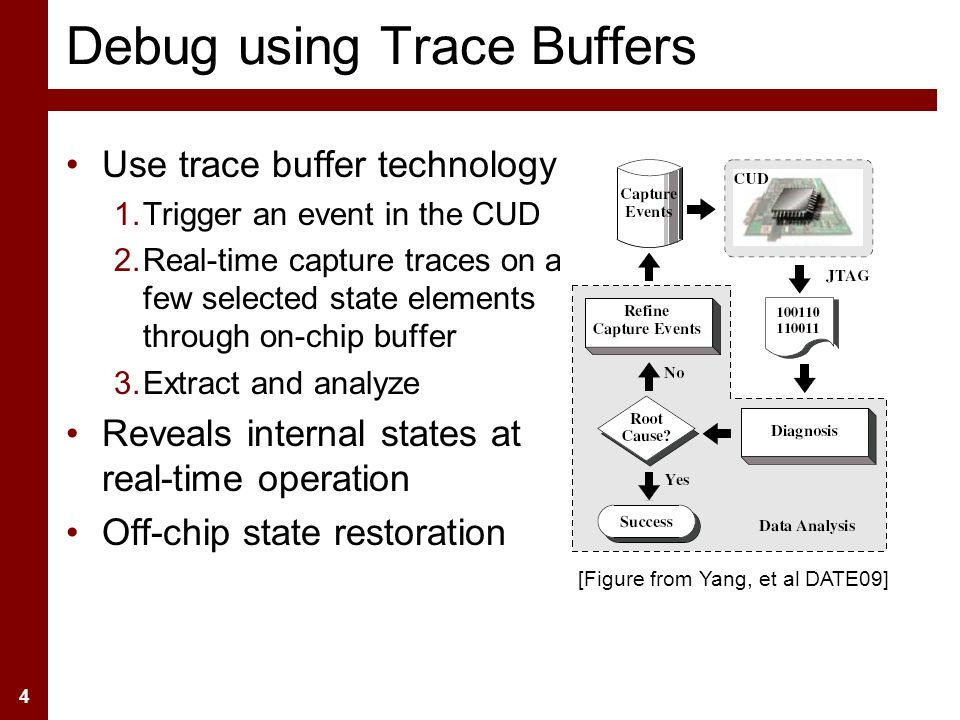 Debug using Trace Buffers

• Use trace buffer technology
1. Trigger an event in the CUD
2. Real-time capture traces on a few selected state elements through on-chip buffer
3. Extract and analyze
• Reveals internal states at real-time operation
• Off-chip state restoration

Capture Events

CUD

JTAG

100110
110011

Refine Capture Events

No

Root Cause?

Diagnosis

Yes

Success

Data Analysis

[Figure from Yang, et al DATE09]

4